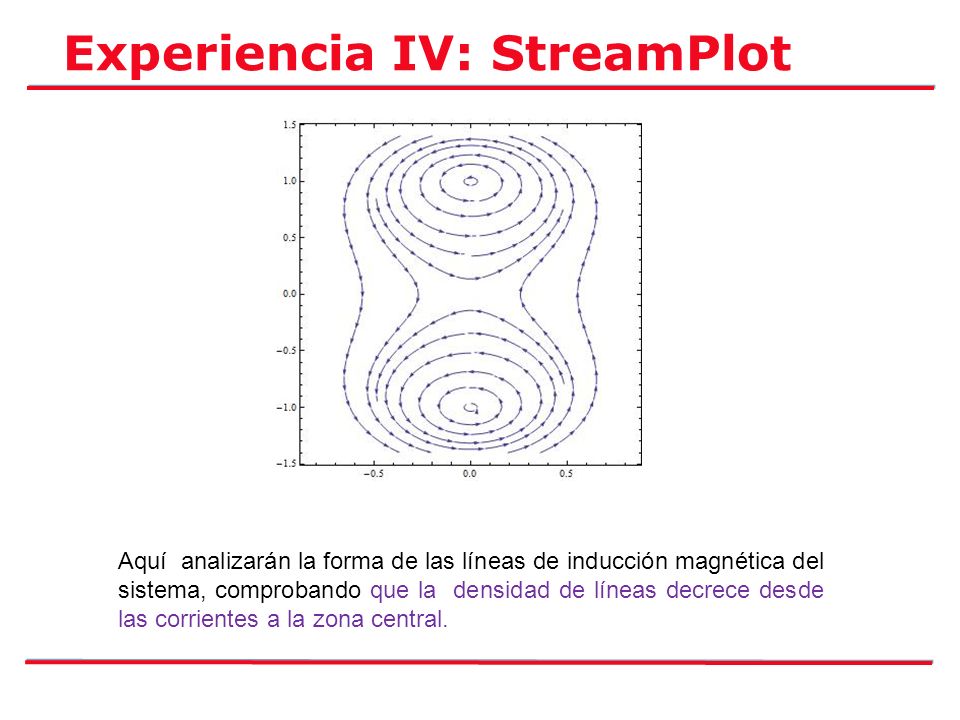 Experiencia IV: StreamPlot

1.5
1.0
0.5
0.0
−0.5
−1.0
−1.5
−0.5
0.0
0.5

Aquí analizarán la forma de las líneas de inducción magnética del sistema, comprobando que la densidad de líneas decrece desde las corrientes a la zona central.